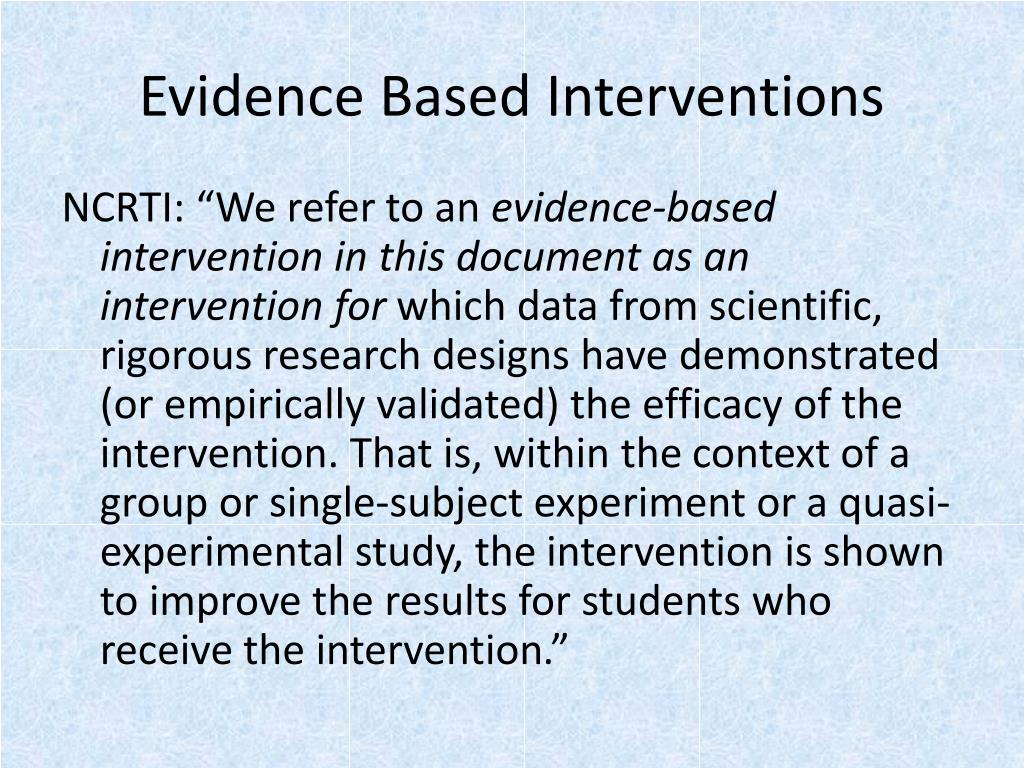 Evidence Based Interventions

NCRTI: “We refer to an evidence-based intervention in this document as an intervention for which data from scientific, rigorous research designs have demonstrated (or empirically validated) the efficacy of the intervention. That is, within the context of a group or single-subject experiment or a quasi-experimental study, the intervention is shown to improve the results for students who receive the intervention.”